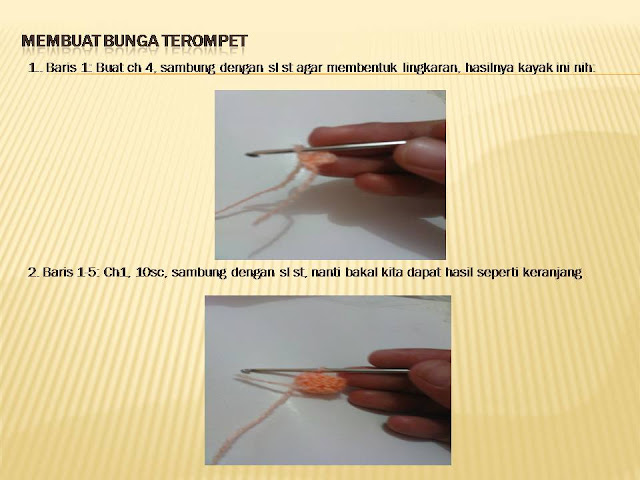 MEMBUAT BUNGA TEROMPET

1. Baris 1: Buat ch 4, sambung dengan sl st agar membentuk lingkaran, hasilnya kayak ini nih:

2. Baris 1-5: Ch1, 10sc, sambung dengan sl st, nanti bakal kita dapat hasil seperti keranjang